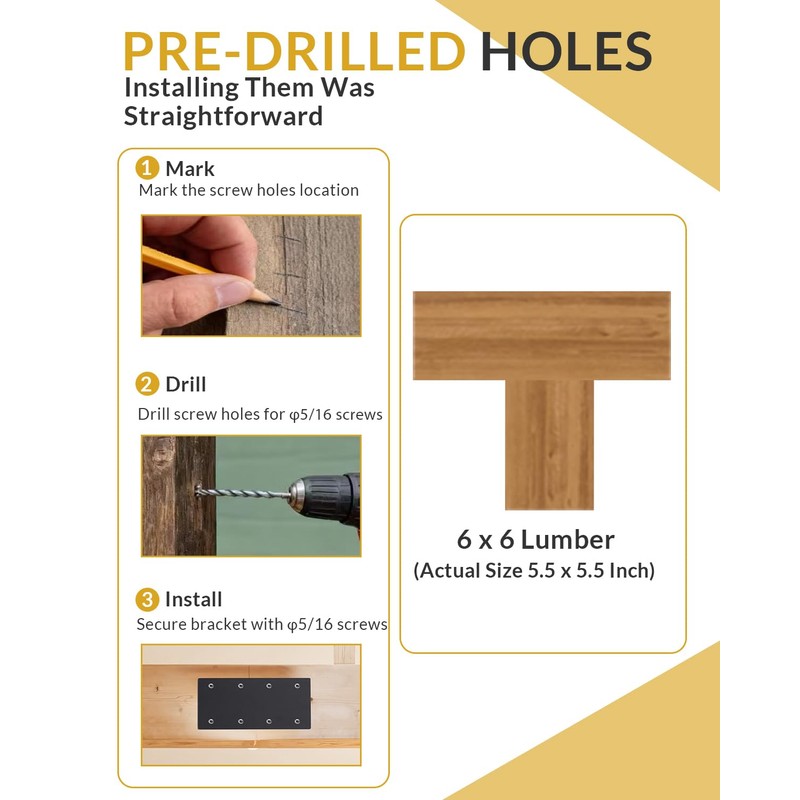 PRE-DRILLED HOLES
Installing Them Was Straightforward

1 Mark
Mark the screw holes location

2 Drill
Drill screw holes for φ5/16 screws

3 Install
Secure bracket with φ5/16 screws

6 x 6 Lumber
(Actual Size 5.5 x 5.5 Inch)